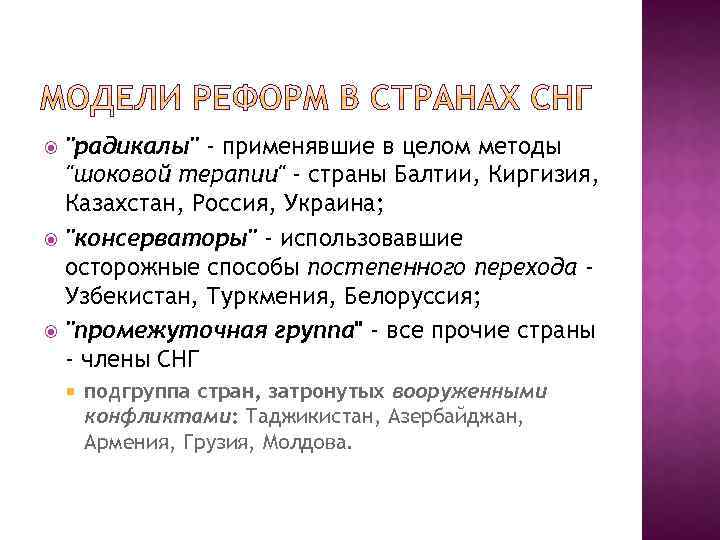 МОДЕЛИ РЕФОРМ В СТРАНАХ СНГ

"радикалы" - применявшие в целом методы "шоковой терапии" - страны Балтии, Киргизия, Казахстан, Россия, Украина;

"консерваторы" - использовавшие осторожные способы постепенного перехода - Узбекистан, Туркмения, Белоруссия;

"промежуточная группа" - все прочие страны - члены СНГ

подгруппа стран, затронутых вооруженными конфликтами: Таджикистан, Азербайджан, Армения, Грузия, Молдова.